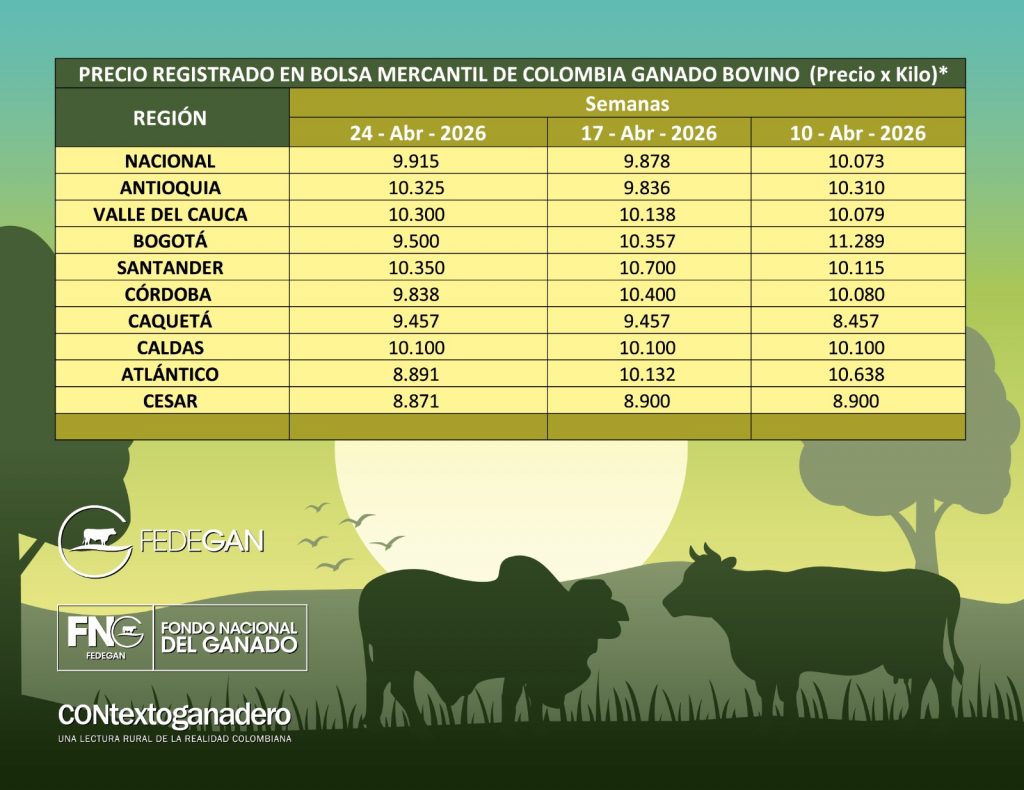 PRECIO REGISTRADO EN BOLSA MERCANTIL DE COLOMBIA GANADO BOVINO (Precio x Kilo)*

| REGIÓN | Semanas | | |
|---|---|---|---|
| | 24 - Abr - 2026 | 17 - Abr - 2026 | 10 - Abr - 2026 |
| NACIONAL | 9.915 | 9.878 | 10.073 |
| ANTIOQUIA | 10.325 | 9.836 | 10.310 |
| VALLE DEL CAUCA | 10.300 | 10.138 | 10.079 |
| BOGOTÁ | 9.500 | 10.357 | 11.289 |
| SANTANDER | 10.350 | 10.700 | 10.115 |
| CÓRDOBA | 9.838 | 10.400 | 10.080 |
| CAQUETÁ | 9.457 | 9.457 | 8.457 |
| CALDAS | 10.100 | 10.100 | 10.100 |
| ATLÁNTICO | 8.891 | 10.132 | 10.638 |
| CESAR | 8.871 | 8.900 | 8.900 |
| | | | |

FEDEGAN

FNG FEDEGAN FONDO NACIONAL DEL GANADO

CONtextoganadero
UNA LECTURA RURAL DE LA REALIDAD COLOMBIANA